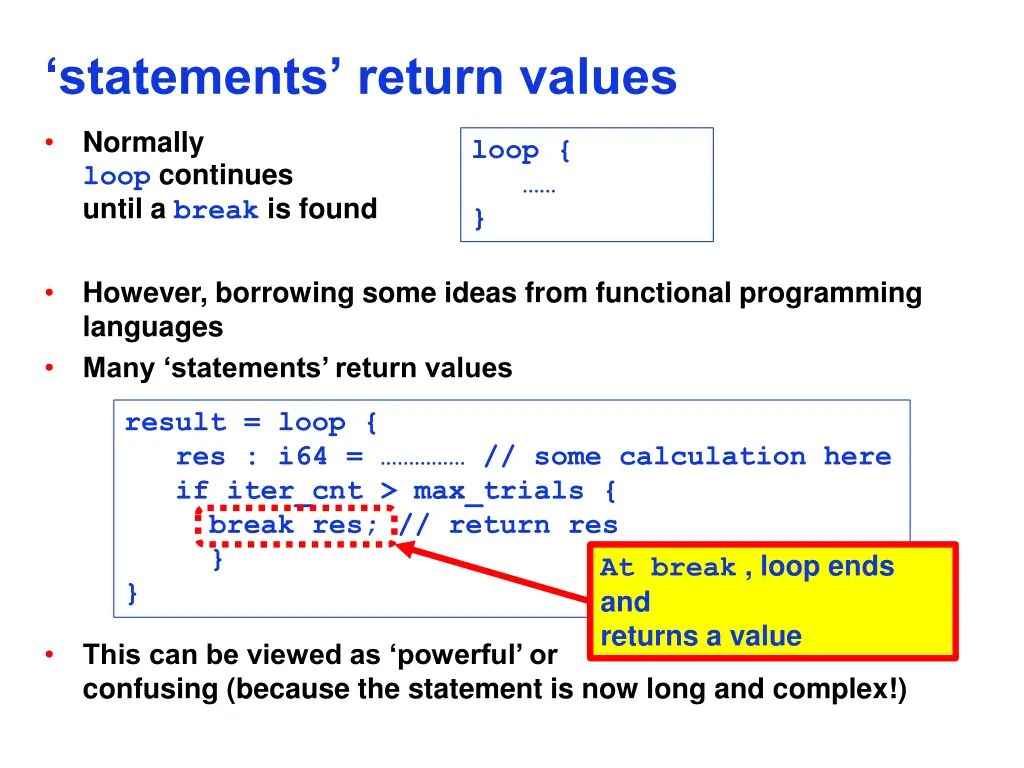 ‘statements’ return values

• Normally loop continues until a break is found

loop {
……
}

• However, borrowing some ideas from functional programming languages
• Many ‘statements’ return values

result = loop {
res : i64 = …………… // some calculation here
if iter_cnt > max_trials {
break res; // return res
}
}

At break , loop ends and returns a value

• This can be viewed as ‘powerful’ or confusing (because the statement is now long and complex!)